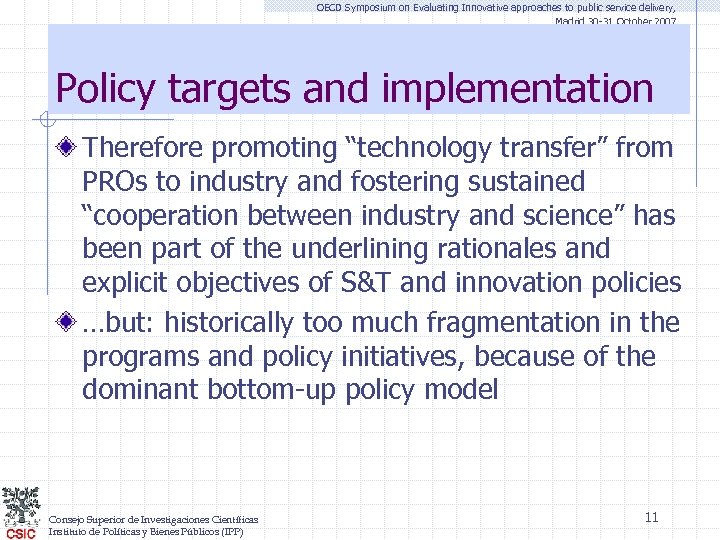 OECD Symposium on Evaluating Innovative approaches to public service delivery, Madrid 30-31 October 2007

Policy targets and implementation

Therefore promoting “technology transfer” from PROs to industry and fostering sustained “cooperation between industry and science” has been part of the underlining rationales and explicit objectives of S&T and innovation policies

…but: historically too much fragmentation in the programs and policy initiatives, because of the dominant bottom-up policy model

CSIC

Consejo Superior de Investigaciones Científicas
Instituto de Políticas y Bienes Públicos (IPP)

11